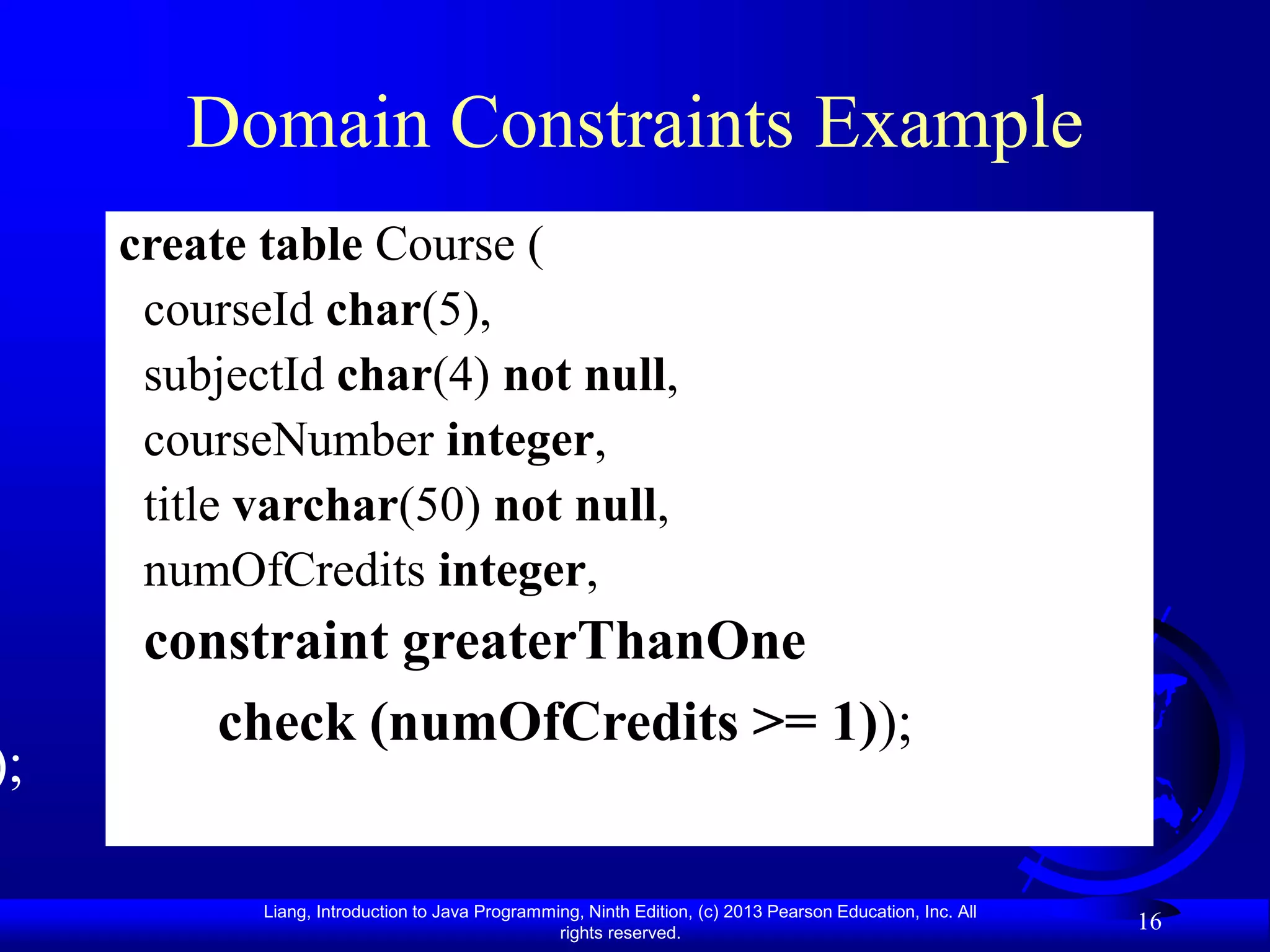 Domain Constraints Example

create table Course (
courseId char(5),
subjectId char(4) not null,
courseNumber integer,
title varchar(50) not null,
numOfCredits integer,
constraint greaterThanOne
check (numOfCredits >= 1));

);

Liang, Introduction to Java Programming, Ninth Edition, (c) 2013 Pearson Education, Inc. All rights reserved.

16